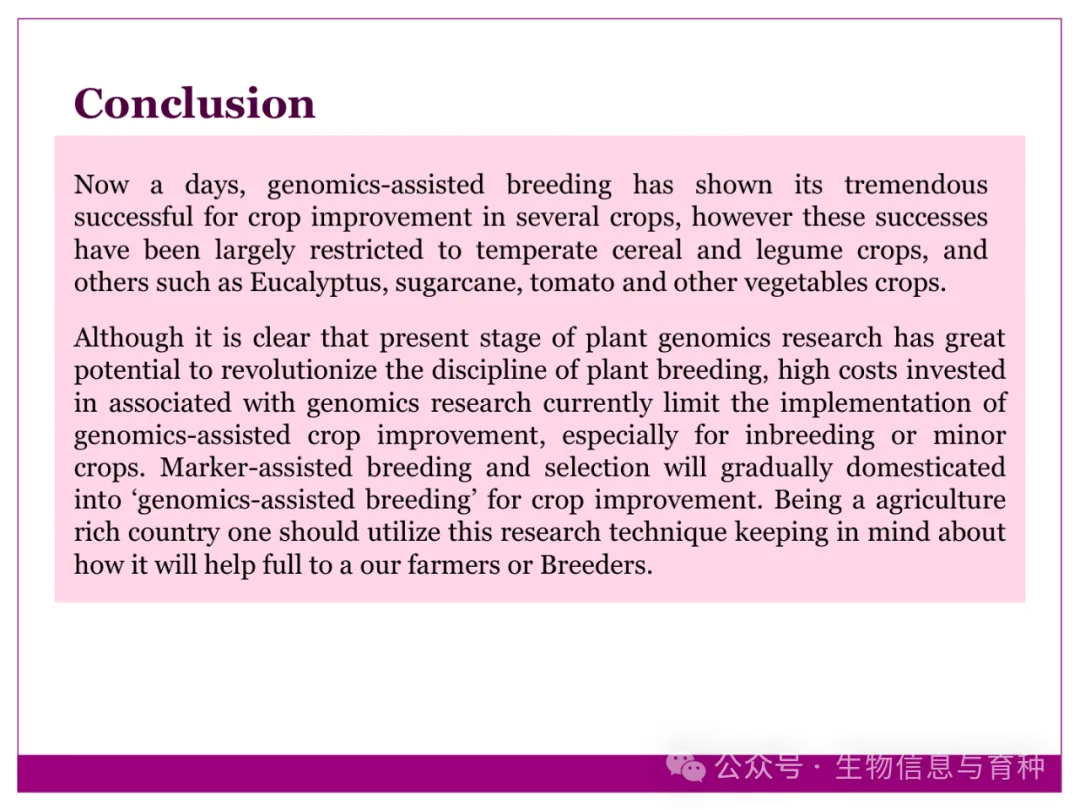 Conclusion

Now a days, genomics-assisted breeding has shown its tremendous successful for crop improvement in several crops, however these successes have been largely restricted to temperate cereal and legume crops, and others such as Eucalyptus, sugarcane, tomato and other vegetables crops.

Although it is clear that present stage of plant genomics research has great potential to revolutionize the discipline of plant breeding, high costs invested in associated with genomics research currently limit the implementation of genomics-assisted crop improvement, especially for inbreeding or minor crops. Marker-assisted breeding and selection will gradually domesticated into ‘genomics-assisted breeding’ for crop improvement. Being a agriculture rich country one should utilize this research technique keeping in mind about how it will help full to a our farmers or Breeders.

公众号 · 生物信息与育种